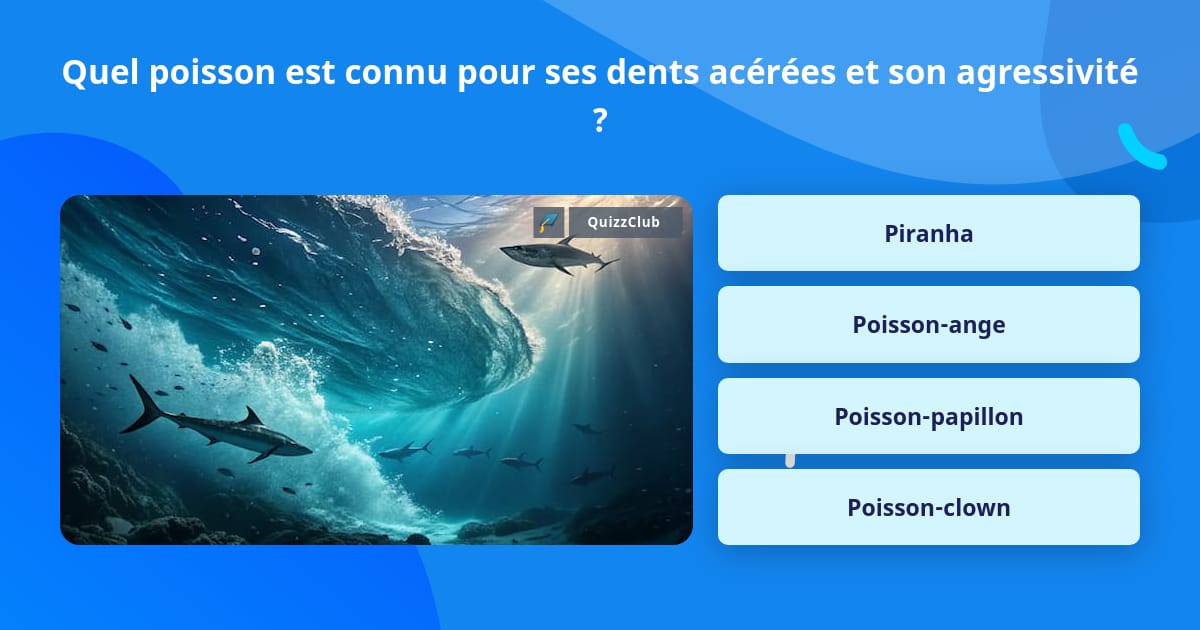 Quel poisson est connu pour ses dents acérées et son agressivité ?

QuizzClub

Piranha

Poisson-ange

Poisson-papillon

Poisson-clown